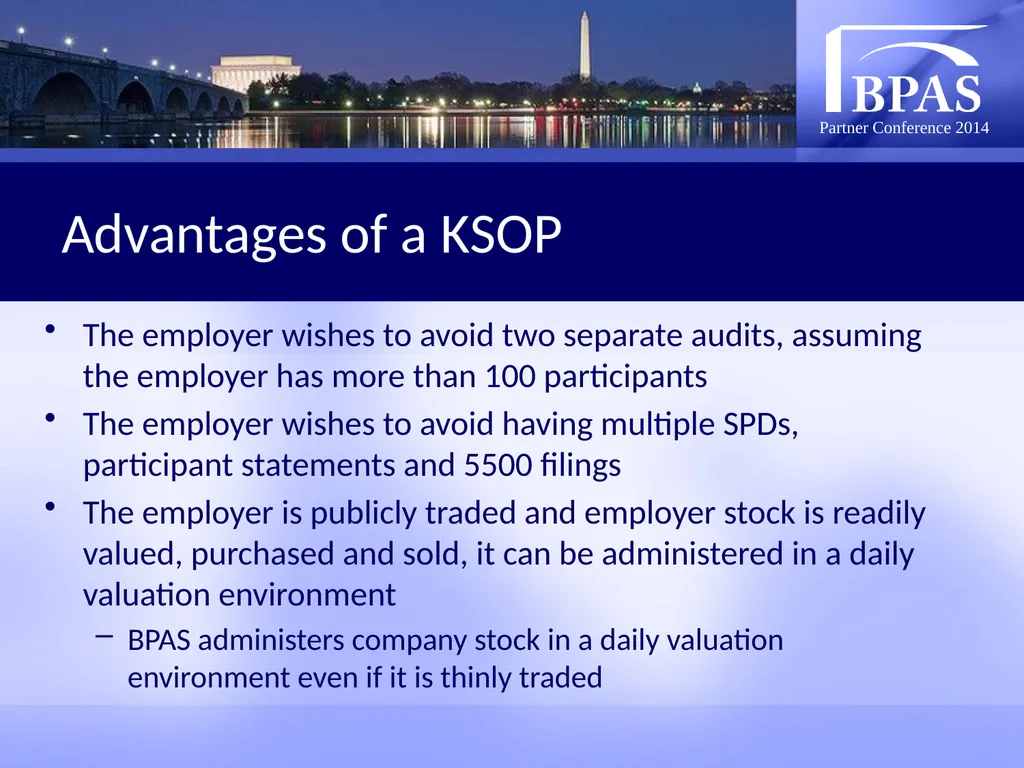 BPAS
Partner Conference 2014

Advantages of a KSOP

• The employer wishes to avoid two separate audits, assuming the employer has more than 100 participants
• The employer wishes to avoid having multiple SPDs, participant statements and 5500 filings
• The employer is publicly traded and employer stock is readily valued, purchased and sold, it can be administered in a daily valuation environment
– BPAS administers company stock in a daily valuation environment even if it is thinly traded